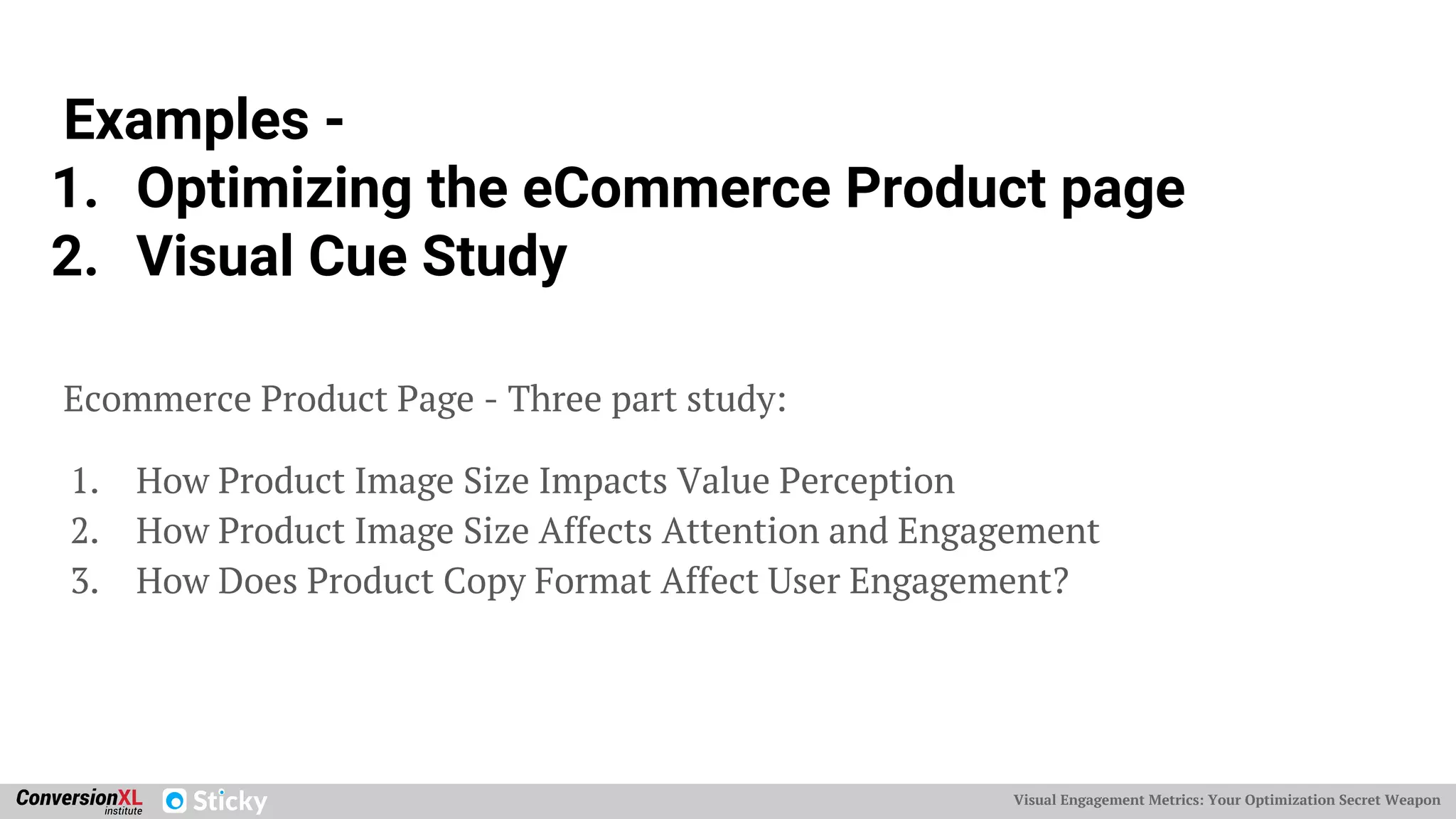 Examples -
1. Optimizing the eCommerce Product page
2. Visual Cue Study

Ecommerce Product Page - Three part study:

1. How Product Image Size Impacts Value Perception
2. How Product Image Size Affects Attention and Engagement
3. How Does Product Copy Format Affect User Engagement?

ConversionXL institute Sticky

Visual Engagement Metrics: Your Optimization Secret Weapon